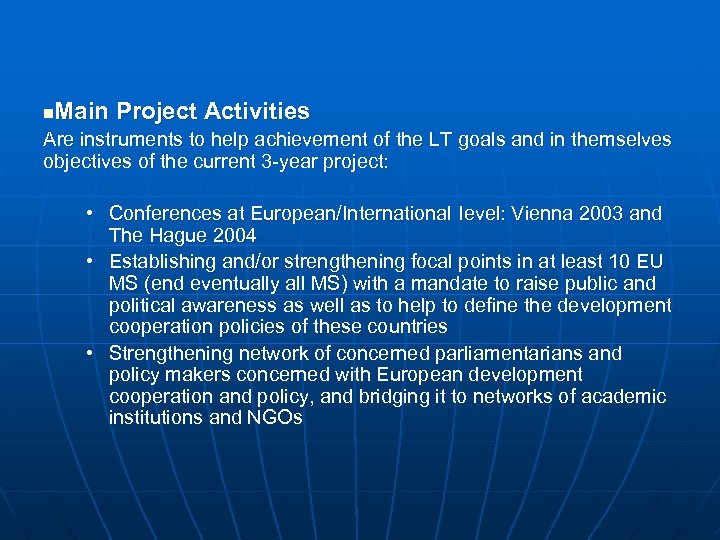 ■Main Project Activities

Are instruments to help achievement of the LT goals and in themselves objectives of the current 3-year project:

• Conferences at European/International level: Vienna 2003 and The Hague 2004
• Establishing and/or strengthening focal points in at least 10 EU MS (end eventually all MS) with a mandate to raise public and political awareness as well as to help to define the development cooperation policies of these countries
• Strengthening network of concerned parliamentarians and policy makers concerned with European development cooperation and policy, and bridging it to networks of academic institutions and NGOs